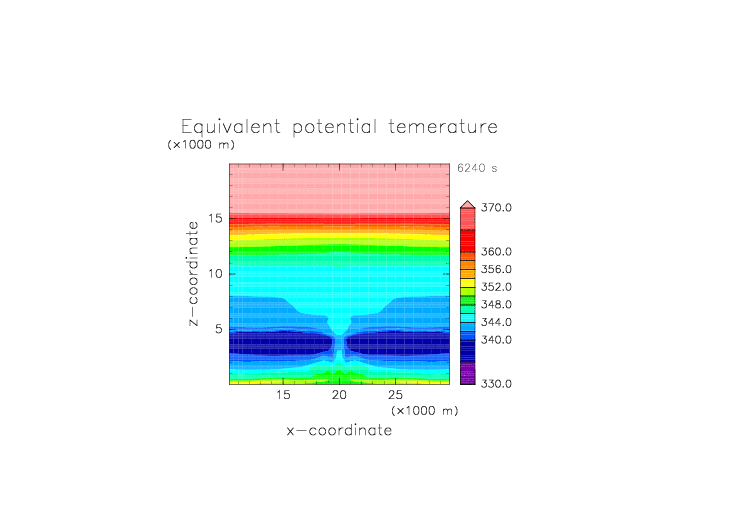 Equivalent potential temerature
(×1000 m)
6240 s
z−coordinate
15
10
5
15
20
25
(×1000 m)
x−coordinate
370.0
360.0
356.0
352.0
348.0
344.0
340.0
330.0